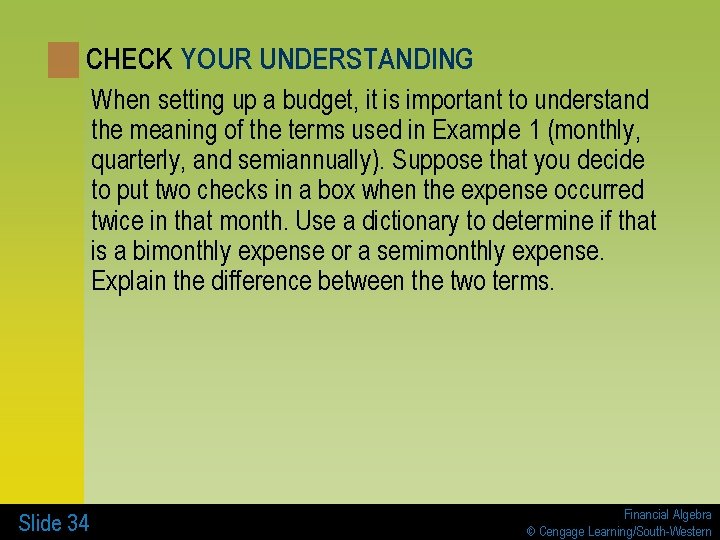 CHECK YOUR UNDERSTANDING

When setting up a budget, it is important to understand the meaning of the terms used in Example 1 (monthly, quarterly, and semiannually). Suppose that you decide to put two checks in a box when the expense occurred twice in that month. Use a dictionary to determine if that is a bimonthly expense or a semimonthly expense. Explain the difference between the two terms.

Slide 34

Financial Algebra
© Cengage Learning/South-Western